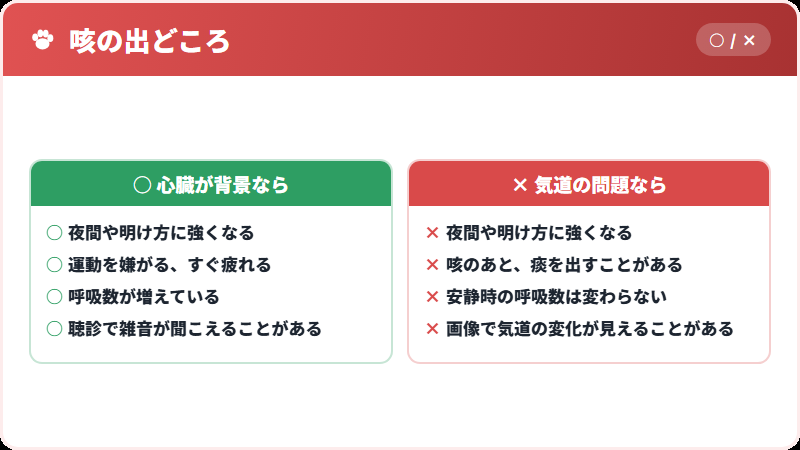 咳の出どころ

○ / ×

○ 心臓が背景なら

○ 夜間や明け方に強くなる
○ 運動を嫌がる、すぐ疲れる
○ 呼吸数が増えている
○ 聴診で雑音が聞こえることがある

× 気道の問題なら

× 夜間や明け方に強くなる
× 咳のあと、痰を出すことがある
× 安静時の呼吸数は変わらない
× 画像で気道の変化が見えることがある